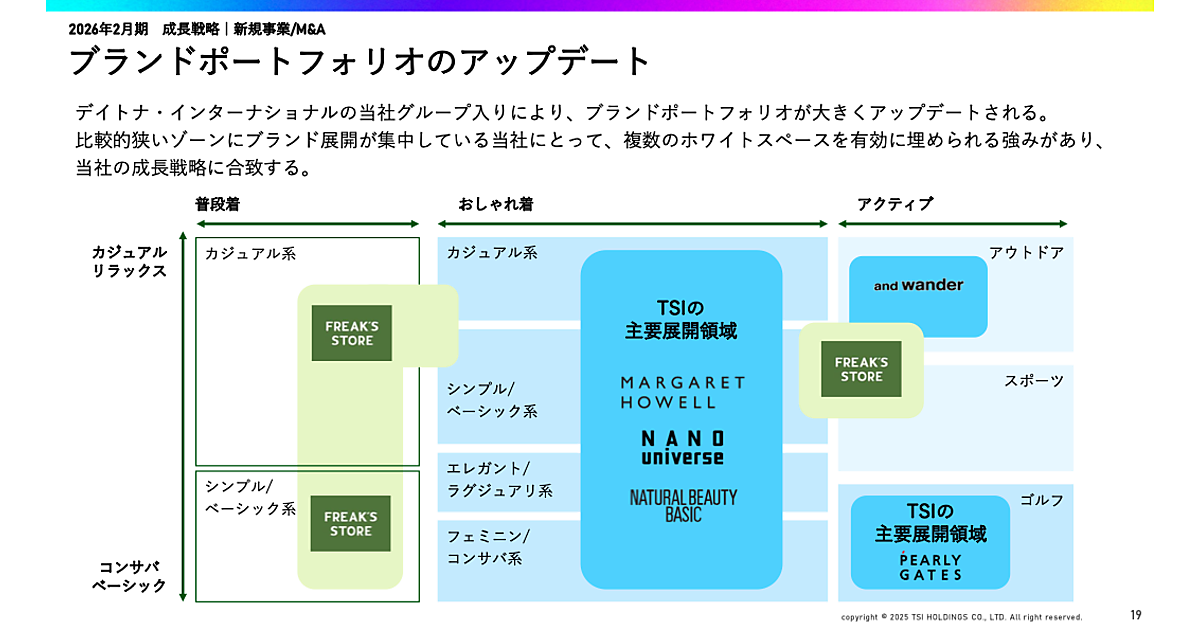 2026年2月期　成長戦略｜新規事業/M&A

ブランドポートフォリオのアップデート

デイトナ・インターナショナルの当社グループ入りにより、ブランドポートフォリオが大きくアップデートされる。
比較的狭いゾーンにブランド展開が集中している当社にとって、複数のホワイトスペースを有効に埋められる強みがあり、当社の成長戦略に合致する。

普段着

おしゃれ着

アクティブ

カジュアル
リラックス

コンサバ
ベーシック

カジュアル系

FREAK'S STORE

シンプル/
ベーシック系

FREAK'S STORE

カジュアル系

シンプル/
ベーシック系

エレガント/
ラグジュアリ系

フェミニン/
コンサバ系

TSIの
主要展開領域

MARGARET HOWELL

NANO universe

NATURAL BEAUTY BASIC

FREAK'S STORE

アウトドア

and wander

スポーツ

ゴルフ

TSIの
主要展開領域

PEARLY GATES

copyright © 2025 TSI HOLDINGS CO., LTD. All right reserved.

19